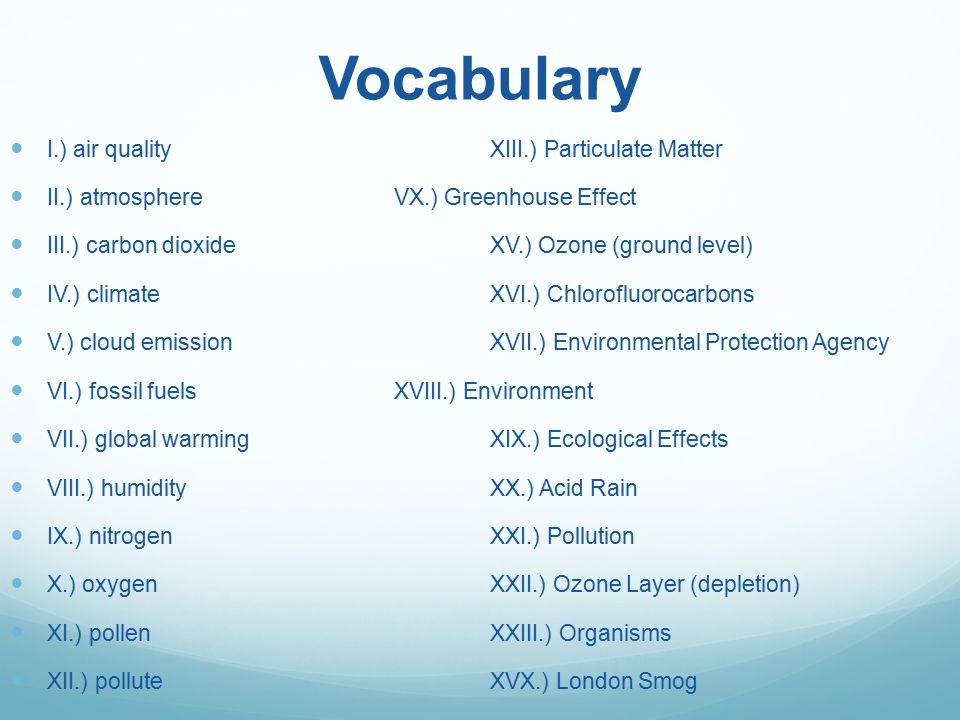 Vocabulary

I.) air quality

II.) atmosphere

III.) carbon dioxide

IV.) climate

V.) cloud emission

VI.) fossil fuels

VII.) global warming

VIII.) humidity

IX.) nitrogen

X.) oxygen

XI.) pollen

XII.) pollute

XIII.) Particulate Matter

VX.) Greenhouse Effect

XV.) Ozone (ground level)

XVI.) Chlorofluorocarbons

XVII.) Environmental Protection Agency

XVIII.) Environment

XIX.) Ecological Effects

XX.) Acid Rain

XXI.) Pollution

XXII.) Ozone Layer (depletion)

XXIII.) Organisms

XVX.) London Smog